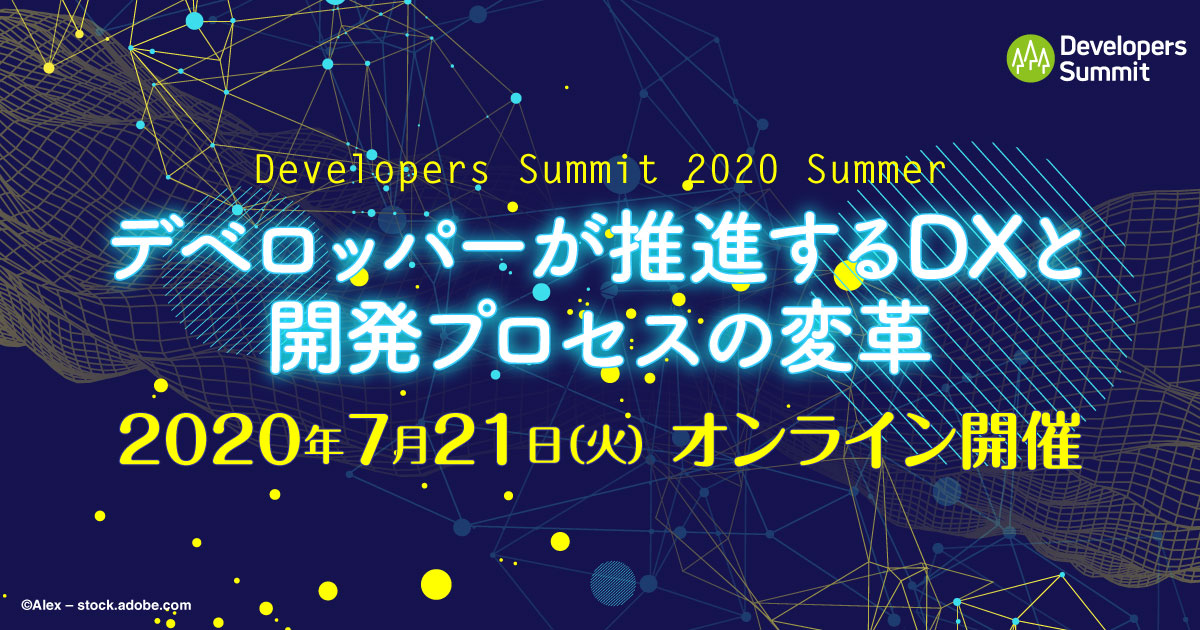 Developers Summit

Developers Summit 2020 Summer

デベロッパーが推進するDXと開発プロセスの変革

2020年7月21日(火) オンライン開催

©Alex – stock.adobe.com